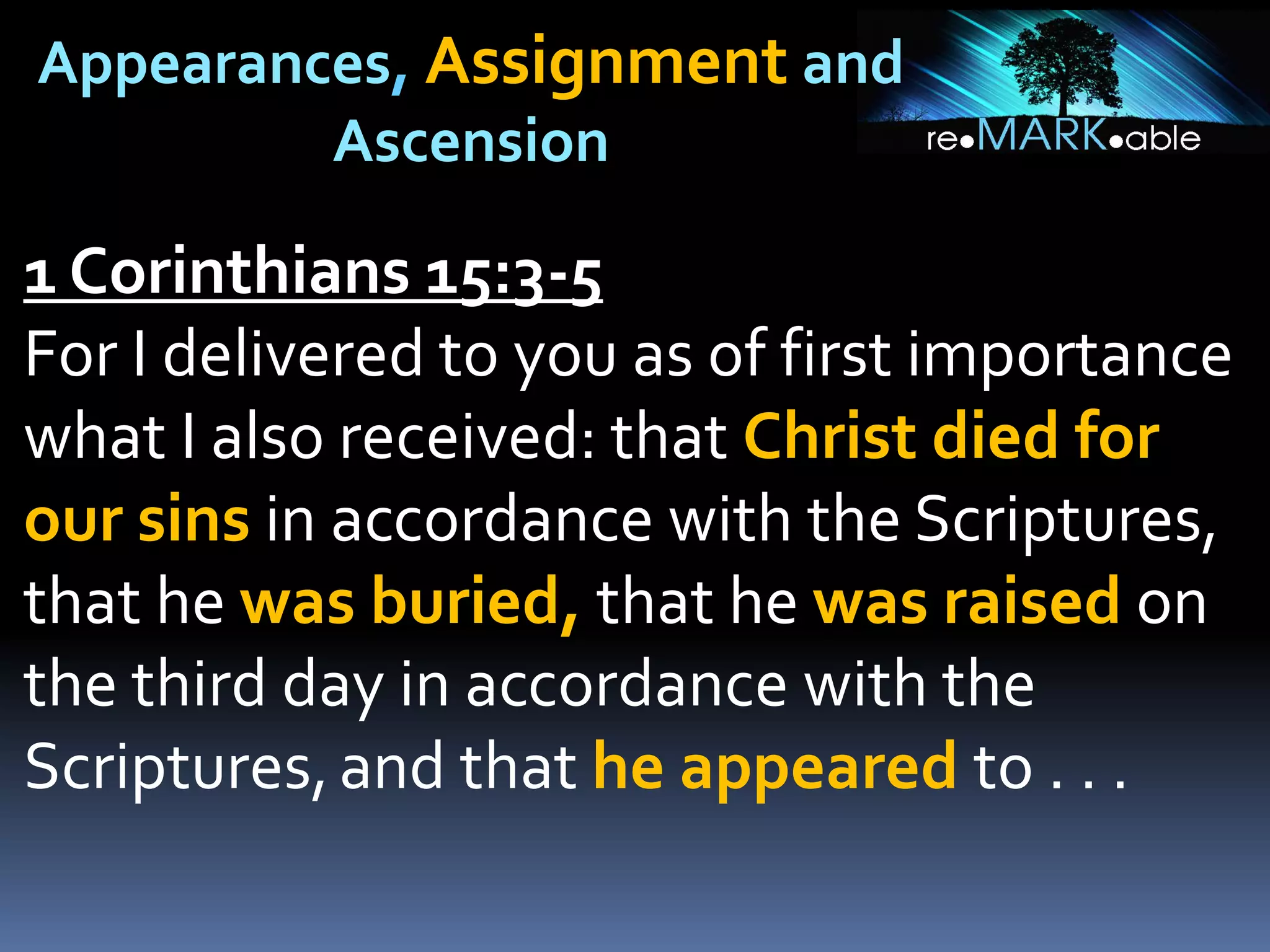 Appearances, Assignment and Ascension

re•MARK•able

1 Corinthians 15:3-5
For I delivered to you as of first importance what I also received: that Christ died for our sins in accordance with the Scriptures, that he was buried, that he was raised on the third day in accordance with the Scriptures, and that he appeared to . . .